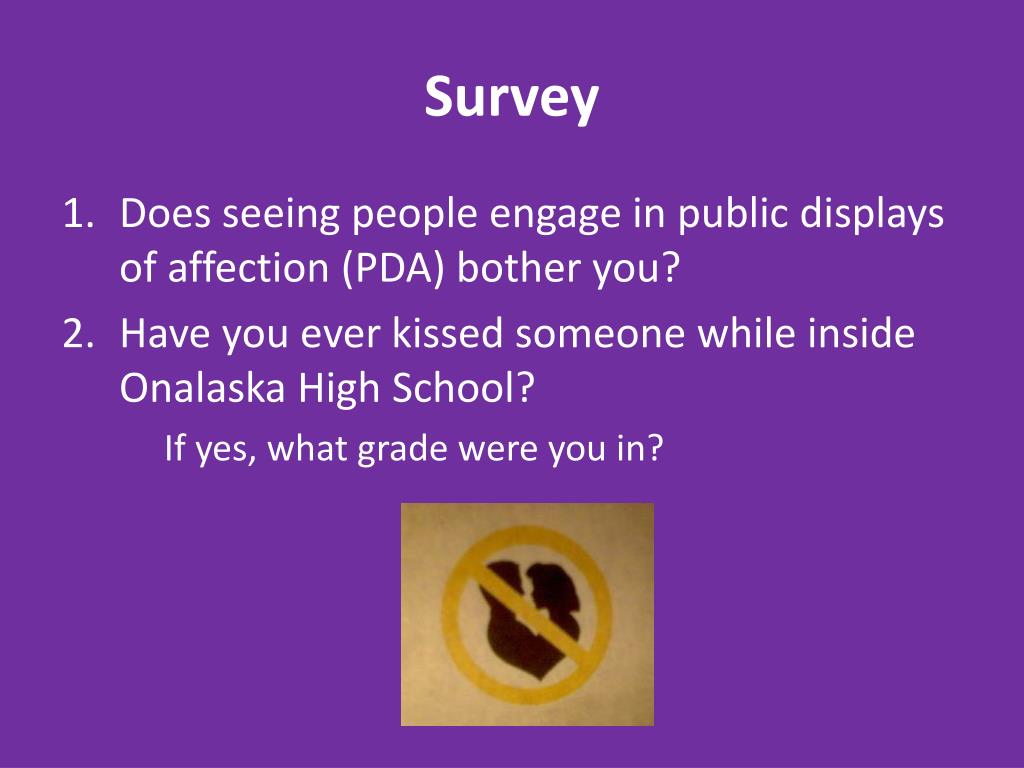 Survey

1. Does seeing people engage in public displays of affection (PDA) bother you?
2. Have you ever kissed someone while inside Onalaska High School?

If yes, what grade were you in?